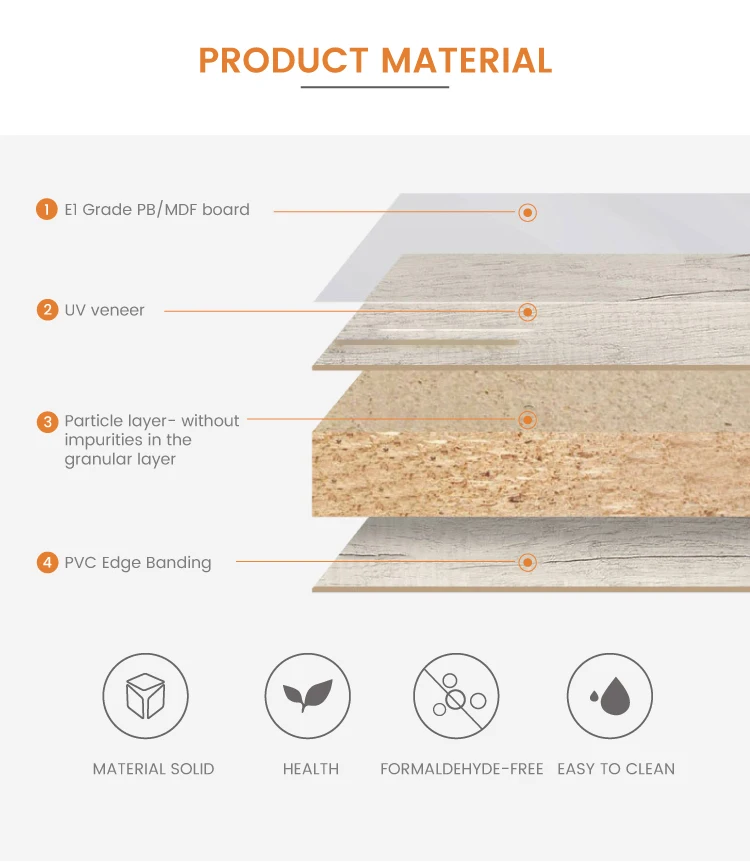 PRODUCT MATERIAL

1 E1 Grade PB/MDF board

2 UV veneer

3 Particle layer- without impurities in the granular layer

4 PVC Edge Banding

MATERIAL SOLID

HEALTH

FORMALDEHYDE-FREE

EASY TO CLEAN